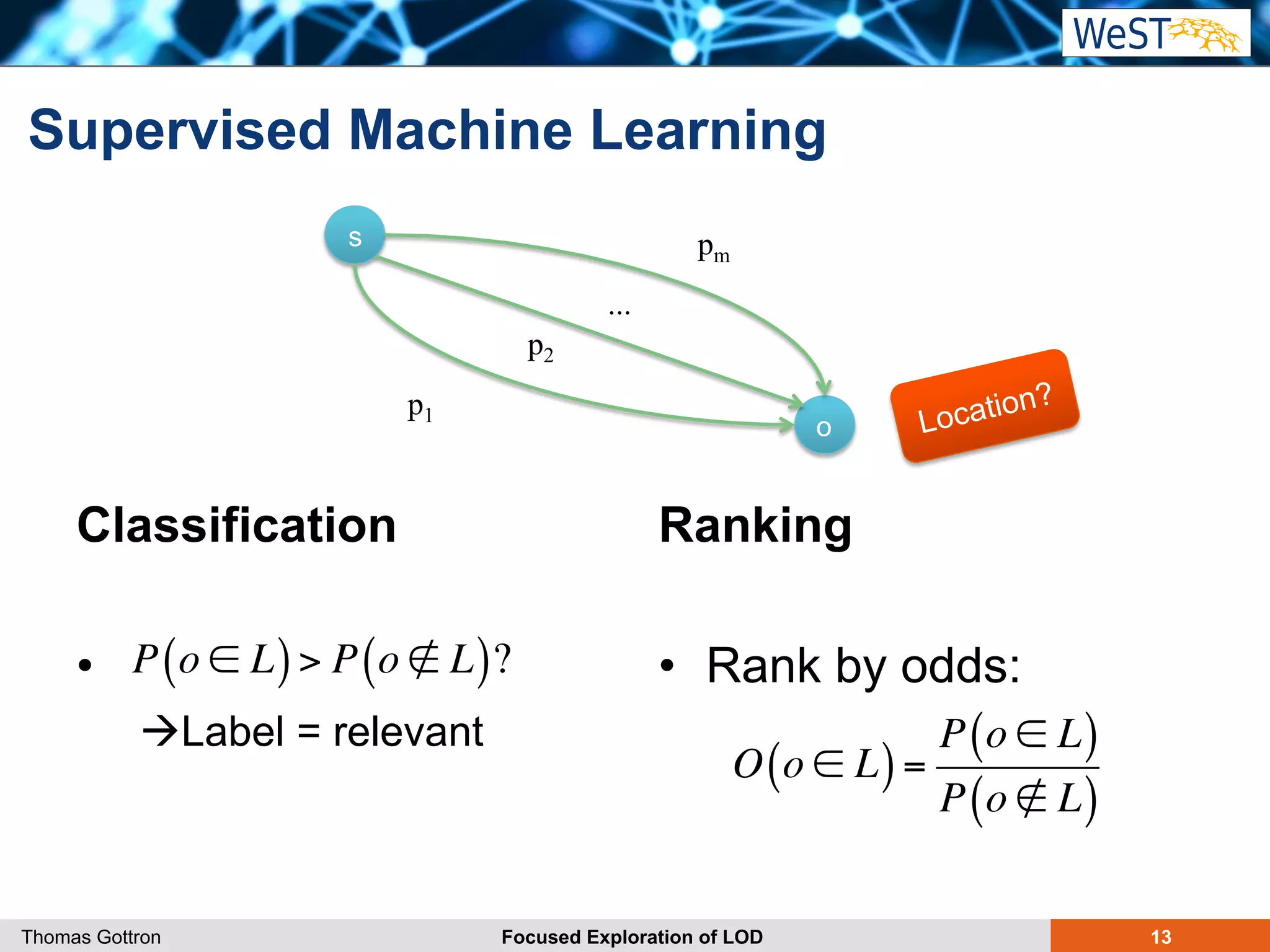 WeST

Supervised Machine Learning

s

$p_m$

...

$p_2$

$p_1$

o

Location?

Classification

• $P(o \in L) > P(o \notin L)?$

→Label = relevant

Ranking

• Rank by odds:

$O(o \in L) = \frac{P(o \in L)}{P(o \notin L)}$

Thomas Gottron

Focused Exploration of LOD

13